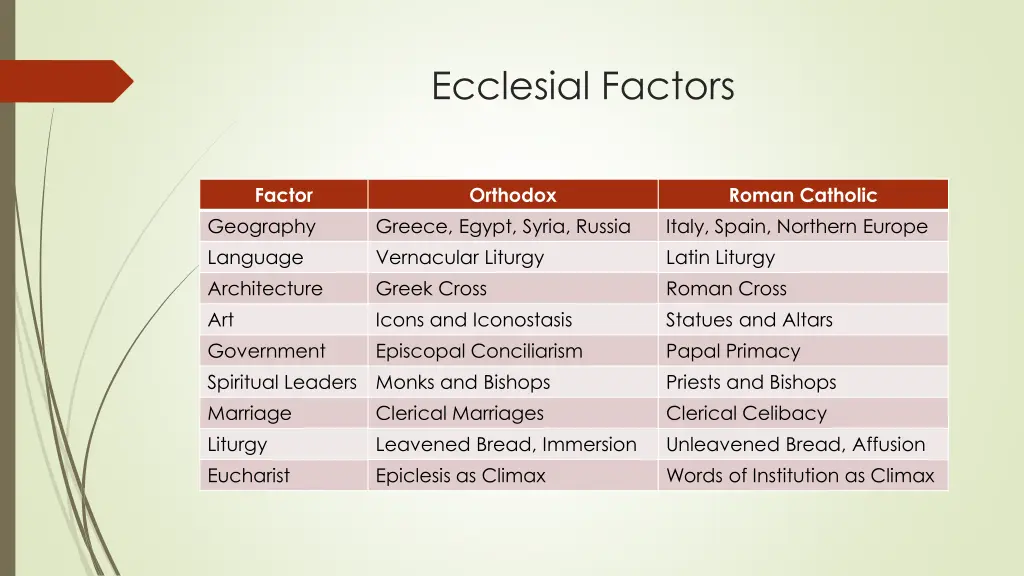 Ecclesial Factors

| Factor | Orthodox | Roman Catholic |
|---|---|---|
| Geography | Greece, Egypt, Syria, Russia | Italy, Spain, Northern Europe |
| Language | Vernacular Liturgy | Latin Liturgy |
| Architecture | Greek Cross | Roman Cross |
| Art | Icons and Iconostasis | Statues and Altars |
| Government | Episcopal Conciliarism | Papal Primacy |
| Spiritual Leaders | Monks and Bishops | Priests and Bishops |
| Marriage | Clerical Marriages | Clerical Celibacy |
| Liturgy | Leavened Bread, Immersion | Unleavened Bread, Affusion |
| Eucharist | Epiclesis as Climax | Words of Institution as Climax |